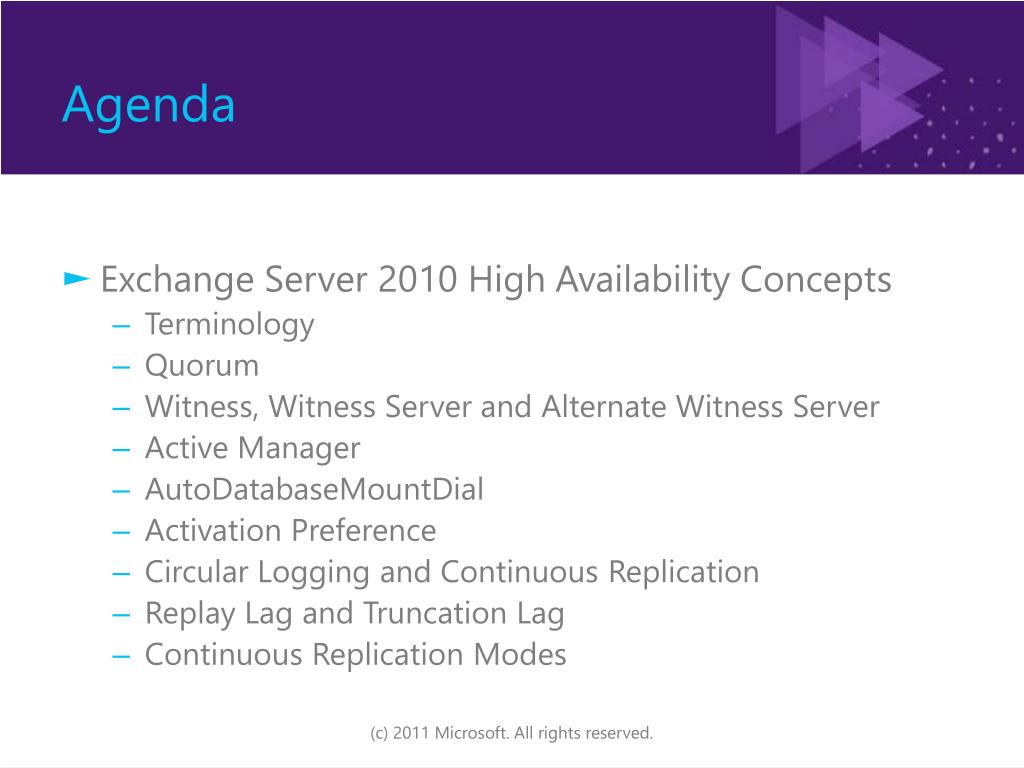 Agenda

► Exchange Server 2010 High Availability Concepts
– Terminology
– Quorum
– Witness, Witness Server and Alternate Witness Server
– Active Manager
– AutoDatabaseMountDial
– Activation Preference
– Circular Logging and Continuous Replication
– Replay Lag and Truncation Lag
– Continuous Replication Modes

(c) 2011 Microsoft. All rights reserved.